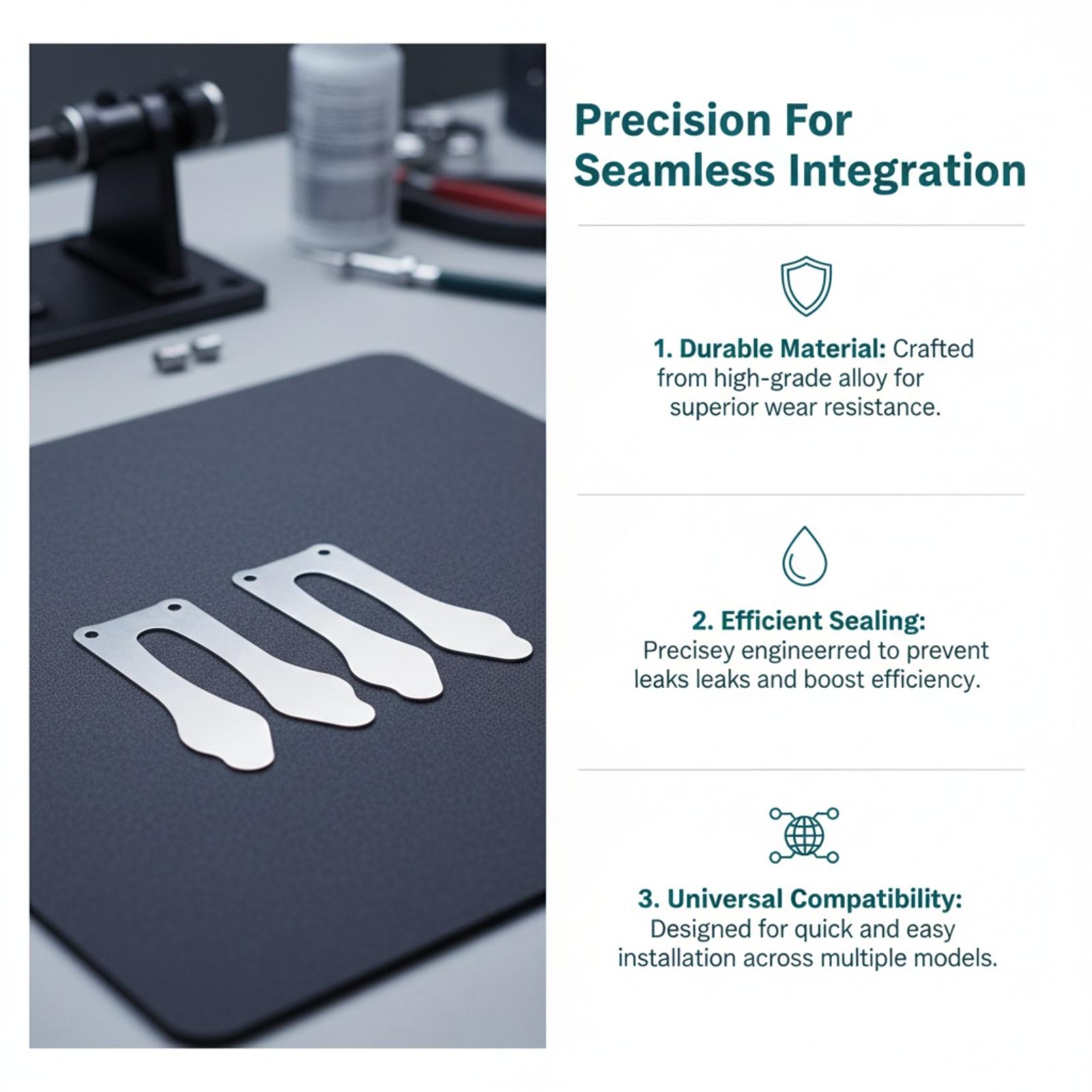 Precision For Seamless Integration

1. Durable Material: Crafted from high-grade alloy for superior wear resistance.

2. Efficient Sealing: Precisey engineerred to prevent leaks leaks and boost efficiency.

3. Universal Compatibility: Designed for quick and easy installation across multiple models.